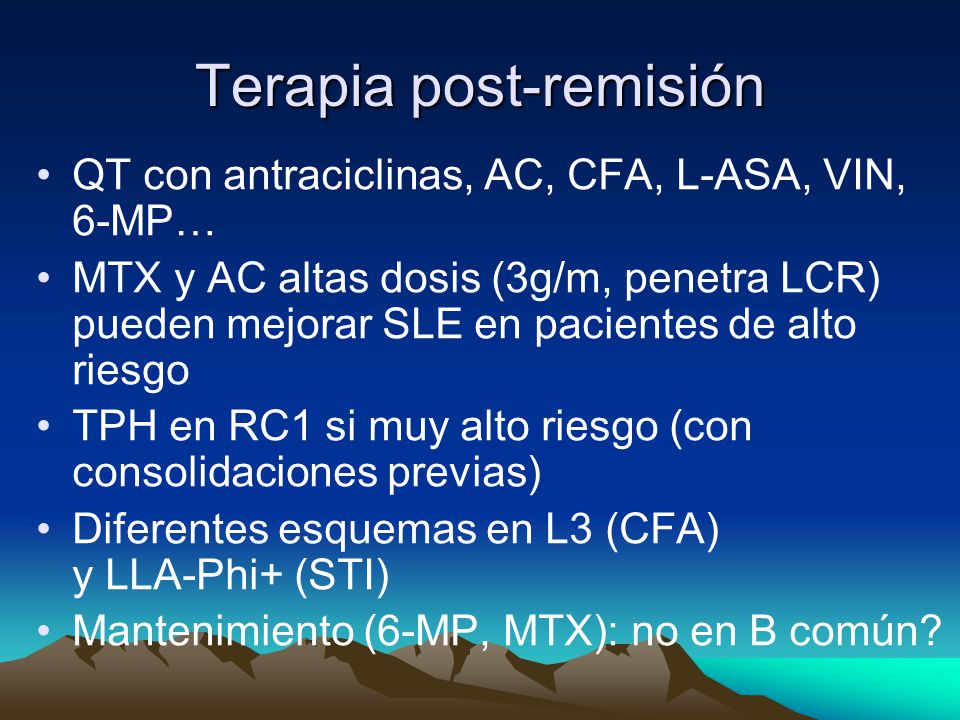 Terapia post-remisión

• QT con antraciclinas, AC, CFA, L-ASA, VIN, 6-MP…
• MTX y AC altas dosis (3g/m, penetra LCR) pueden mejorar SLE en pacientes de alto riesgo
• TPH en RC1 si muy alto riesgo (con consolidaciones previas)
• Diferentes esquemas en L3 (CFA) y LLA-Phi+ (STI)
• Mantenimiento (6-MP, MTX): no en B común?